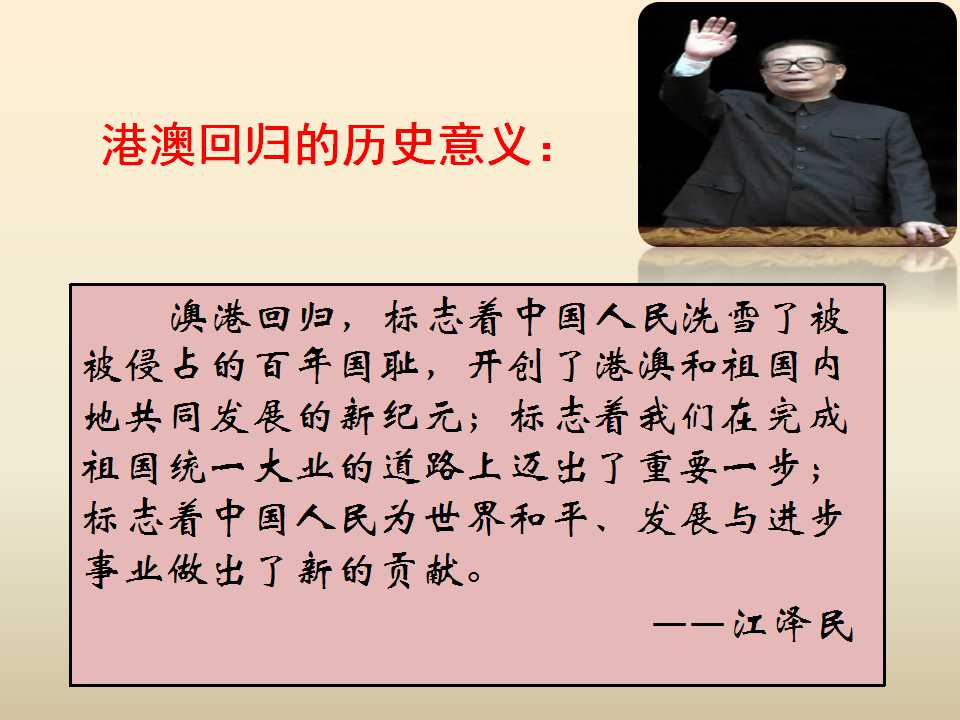 港澳回归的历史意义：

澳港回归，标志着中国人民洗雪了被被侵占的百年国耻，开创了港澳和祖国内地共同发展的新纪元；标志着我们在完成祖国统一大业的道路上迈出了重要一步；标志着中国人民为世界和平、发展与进步事业做出了新的贡献。

——江泽民